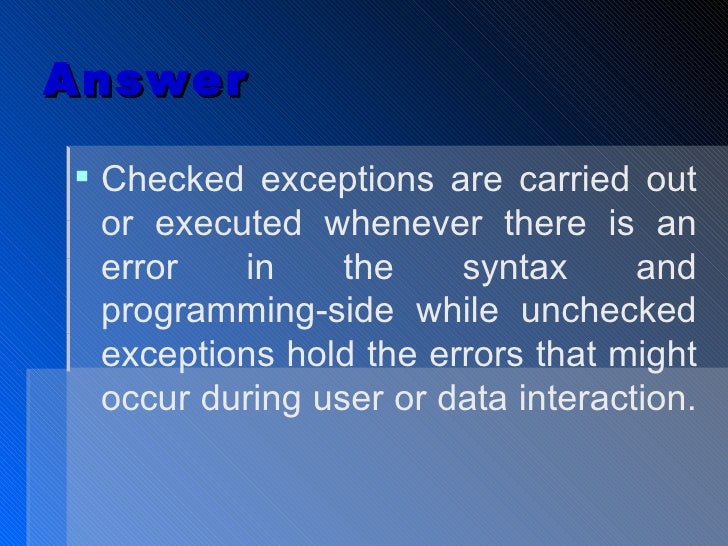 Answer

▪ Checked exceptions are carried out or executed whenever there is an error in the syntax and programming-side while unchecked exceptions hold the errors that might occur during user or data interaction.